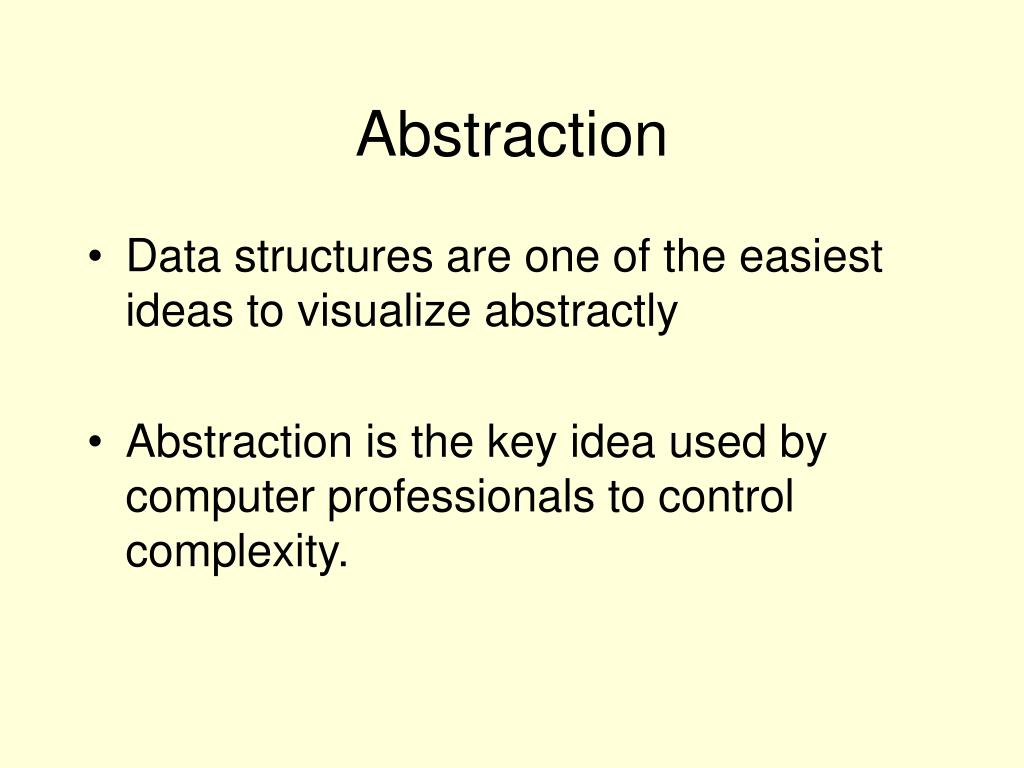 Abstraction

• Data structures are one of the easiest ideas to visualize abstractly

• Abstraction is the key idea used by computer professionals to control complexity.